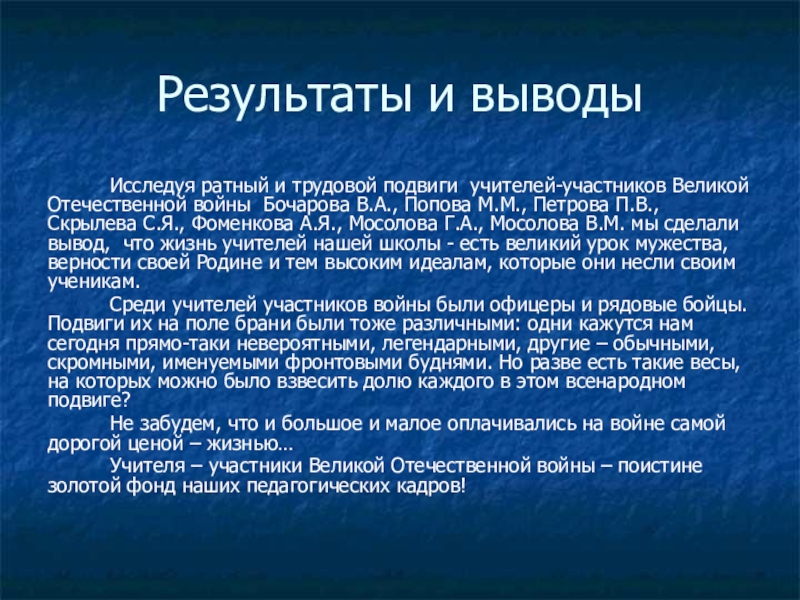 Результаты и выводы

Исследуя ратный и трудовой подвиги учителей-участников Великой Отечественной войны Бочарова В.А., Попова М.М., Петрова П.В., Скрылева С.Я., Фоменкова А.Я., Мосолова Г.А., Мосолова В.М. мы сделали вывод, что жизнь учителей нашей школы - есть великий урок мужества, верности своей Родине и тем высоким идеалам, которые они несли своим ученикам.

Среди учителей участников войны были офицеры и рядовые бойцы. Подвиги их на поле брани были тоже различными: одни кажутся нам сегодня прямо-таки невероятными, легендарными, другие – обычными, скромными, именуемыми фронтовыми буднями. Но разве есть такие весы, на которых можно было взвесить долю каждого в этом всенародном подвиге?

Не забудем, что и большое и малое оплачивались на войне самой дорогой ценой – жизнью…

Учителя – участники Великой Отечественной войны – поистине золотой фонд наших педагогических кадров!